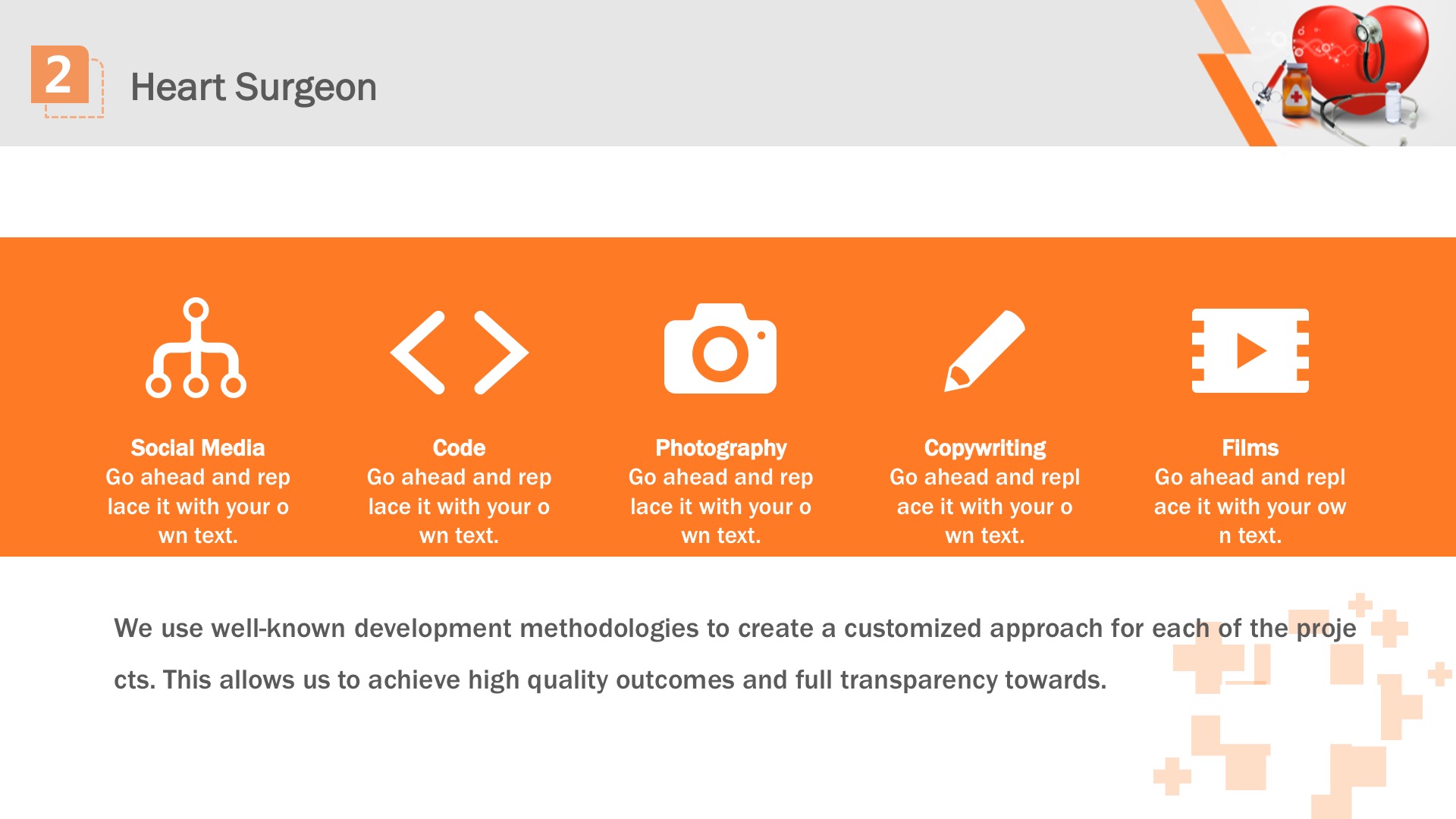 2

Heart Surgeon

Social Media
Go ahead and replace it with your own text.

Code
Go ahead and replace it with your own text.

Photography
Go ahead and replace it with your own text.

Copywriting
Go ahead and replace it with your own text.

Films
Go ahead and replace it with your own text.

We use well-known development methodologies to create a customized approach for each of the projects. This allows us to achieve high quality outcomes and full transparency towards.